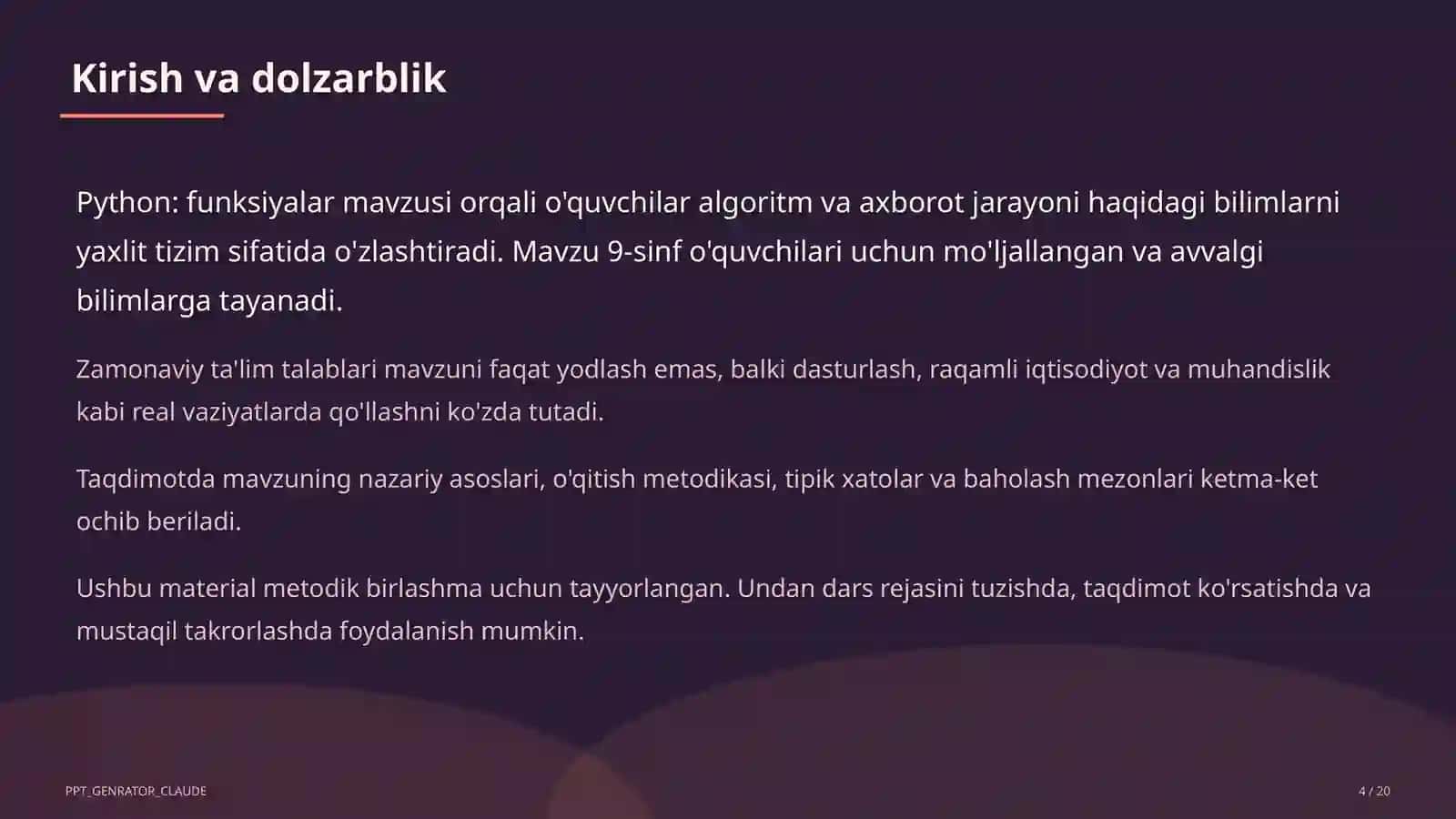 Kirish va dolzarblik

Python: funksiyalar mavzusi orqali o'quvchilar algoritm va axborot jarayoni haqidagi bilimlarni yaxlit tizim sifatida o'zlashtiradi. Mavzu 9-sinf o'quvchilari uchun mo'ljallangan va avvalgi bilimlarga tayanadi.

Zamonaviy ta'lim talablari mavzuni faqat yodlash emas, balki dasturlash, raqamli iqtisodiyot va muhandislik kabi real vaziyatlarda qo'llashni ko'zda tutadi.

Taqdimotda mavzuning nazariy asoslari, o'qitish metodikasi, tipik xatolar va baholash mezonlari ketma-ket ochib beriladi.

Ushbu material metodik birlashma uchun tayyorlangan. Undan dars rejasini tuzishda, taqdimot ko'rsatishda va mustaqil takrorlashda foydalanish mumkin.

PPT_GENRATOR_CLAUDE

4 / 20